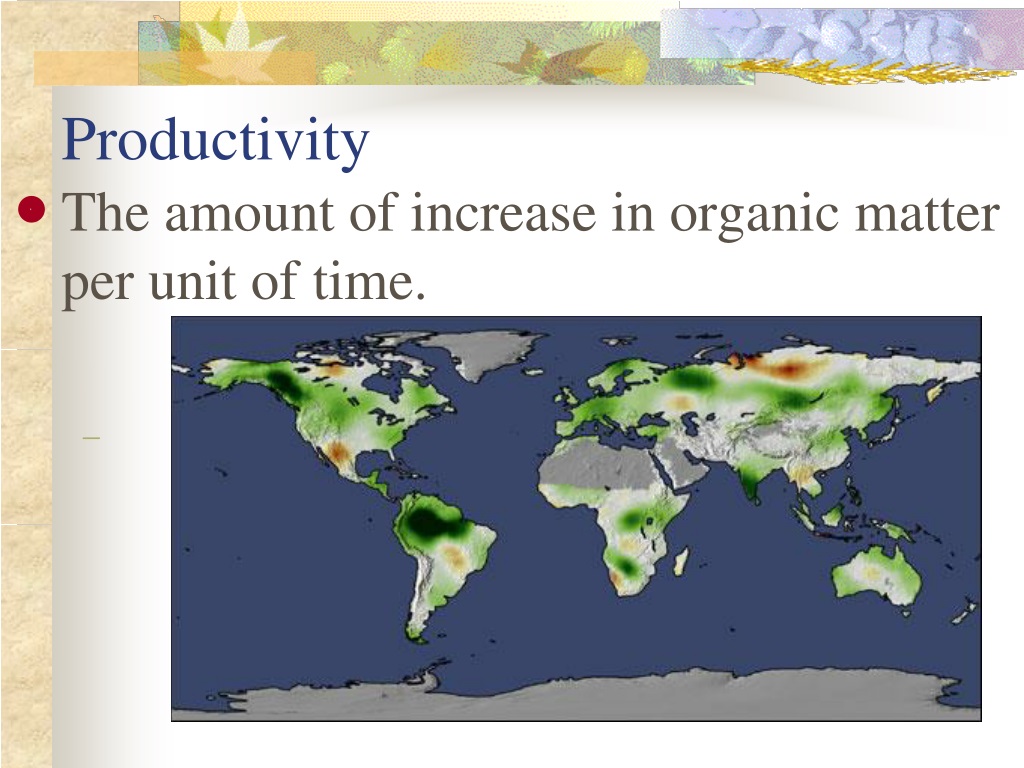 Productivity

The amount of increase in organic matter per unit of time.

–